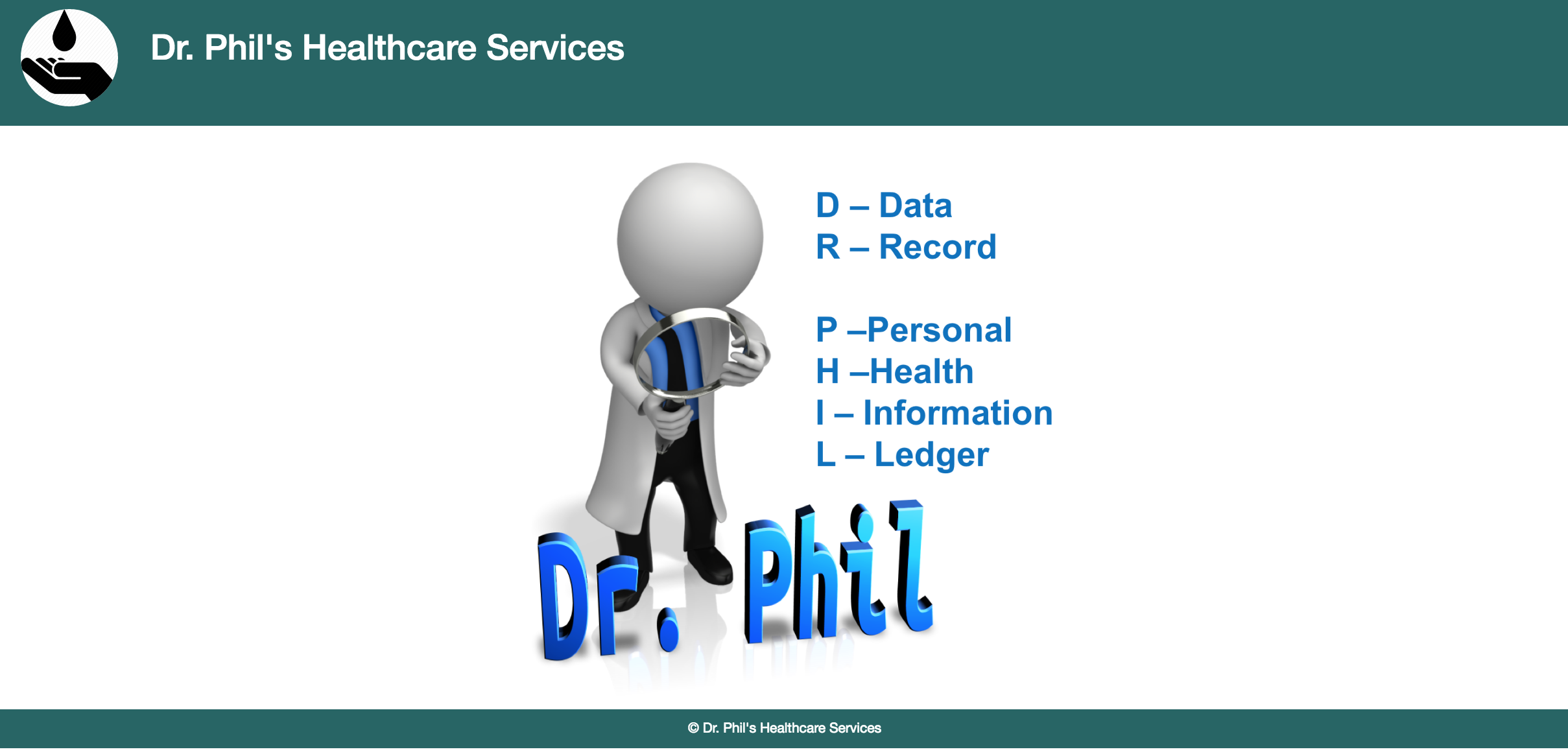 Dr. Phil's Healthcare Services

D – Data
R – Record

P –Personal
H –Health
I – Information
L – Ledger

Dr. Phil

© Dr. Phil's Healthcare Services